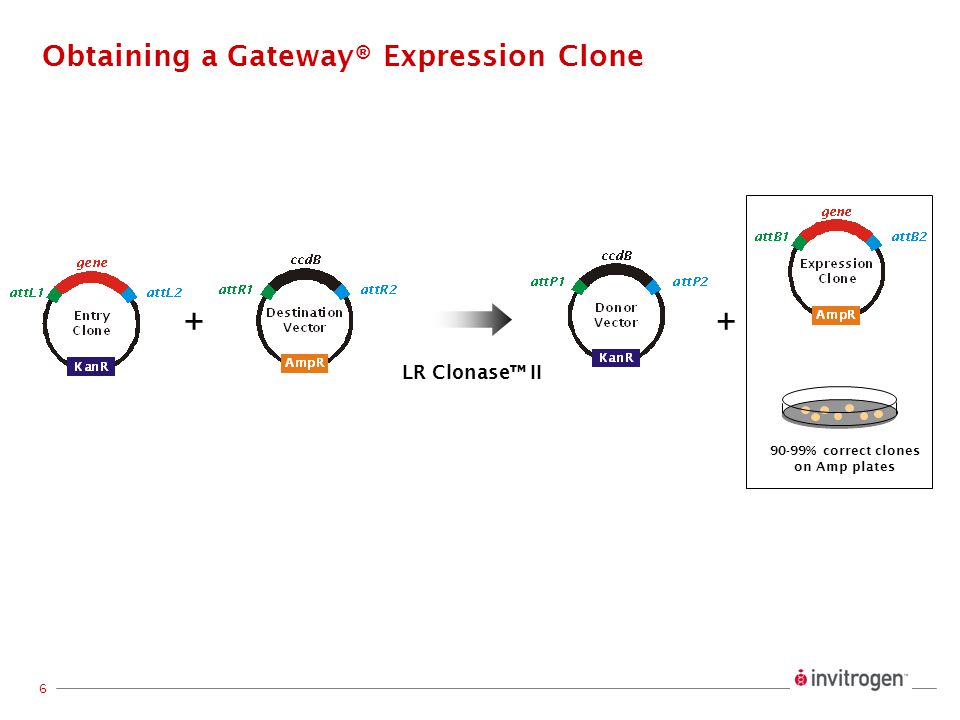 Obtaining a Gateway® Expression Clone

gene
attL1
attL2
Entry Clone
KanR

+

ccdB
attR1
attR2
Destination Vector
AmpR

LR Clonase™ II

ccdB
attP1
attP2
Donor Vector
KanR

+

gene
attB1
attB2
Expression Clone
AmpR

90-99% correct clones on Amp plates

6

invitrogen™